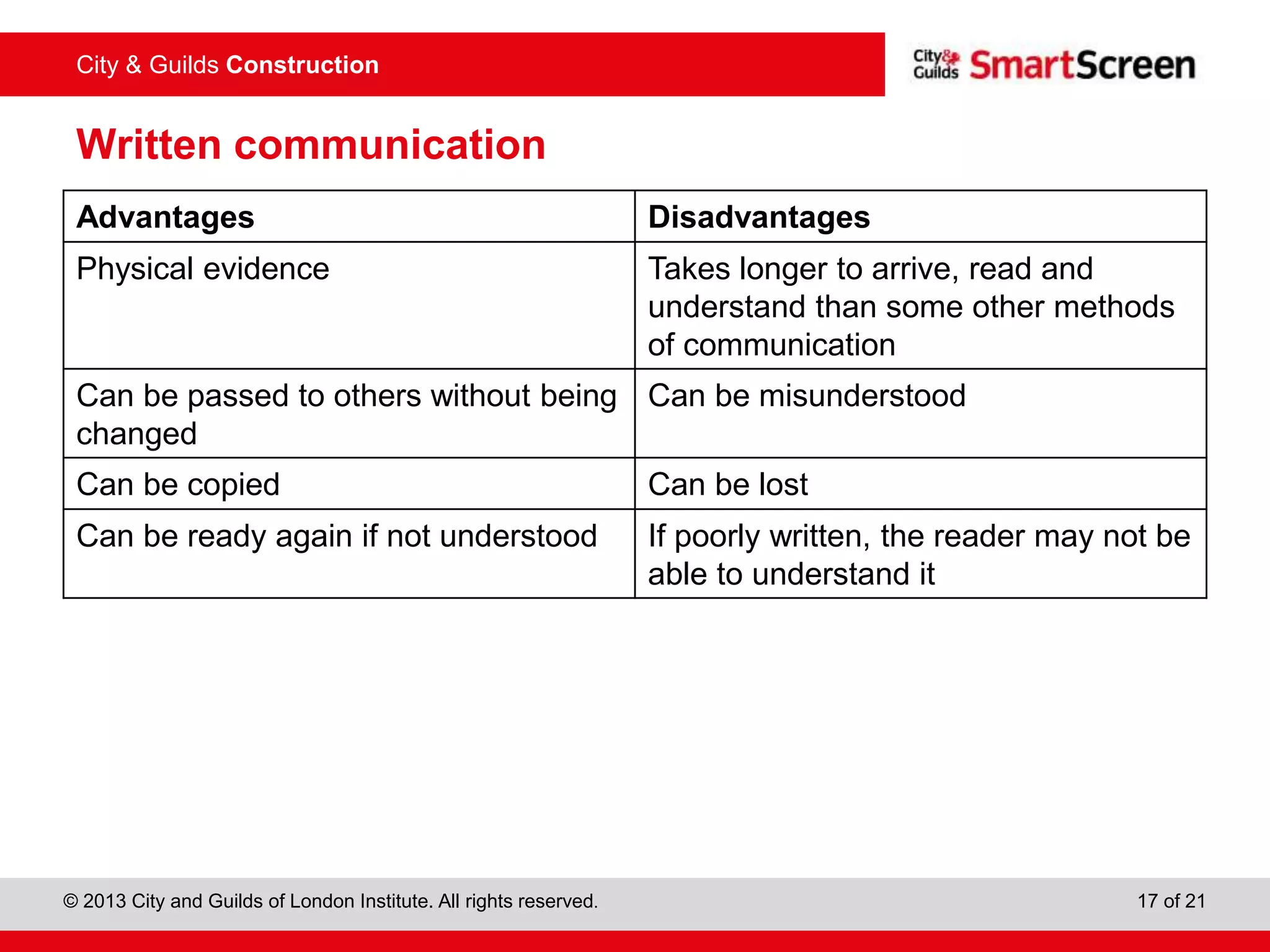 City & Guilds Construction

City & Guilds SmartScreen

Written communication

| Advantages | Disadvantages |
|---|---|
| Physical evidence | Takes longer to arrive, read and understand than some other methods of communication |
| Can be passed to others without being changed | Can be misunderstood |
| Can be copied | Can be lost |
| Can be ready again if not understood | If poorly written, the reader may not be able to understand it |

© 2013 City and Guilds of London Institute. All rights reserved.

17 of 21